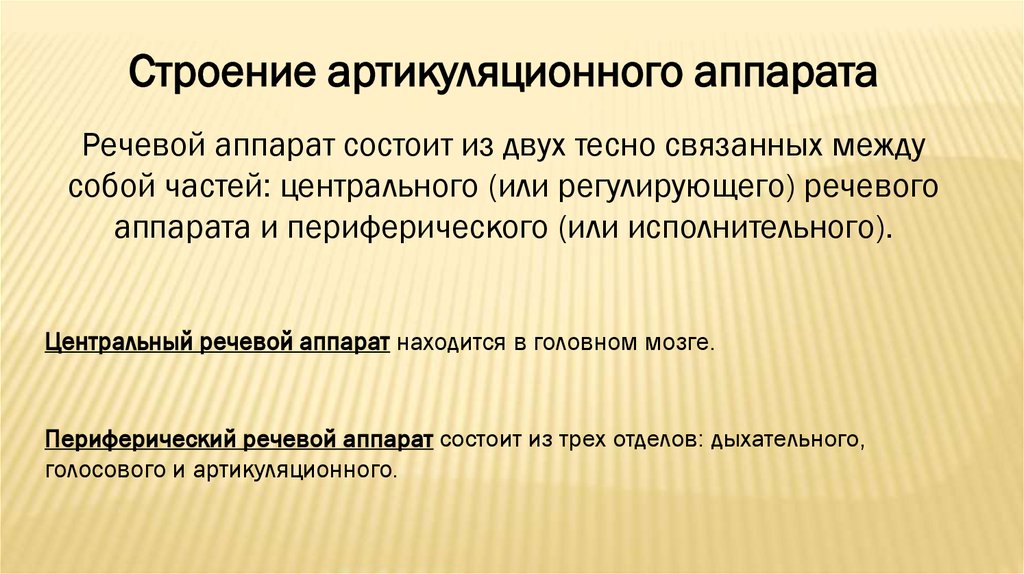 Строение артикуляционного аппарата

Речевой аппарат состоит из двух тесно связанных между собой частей: центрального (или регулирующего) речевого аппарата и периферического (или исполнительного).

Центральный речевой аппарат находится в головном мозге.

Периферический речевой аппарат состоит из трех отделов: дыхательного, голосового и артикуляционного.